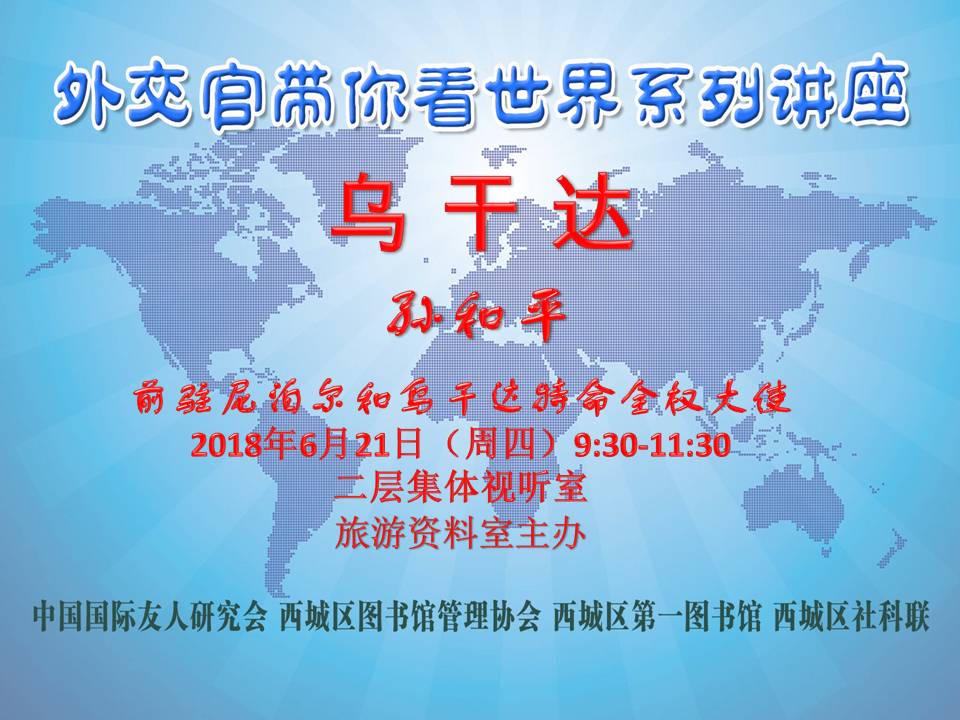 外交官带你看世界系列讲座

乌干达

孙和平

前驻尼泊尔和乌干达特命全权大使

2018年6月21日（周四）9:30-11:30

二层集体视听室

旅游资料室主办

中国国际友人研究会 西城区图书馆管理协会 西城区第一图书馆 西城区社科联